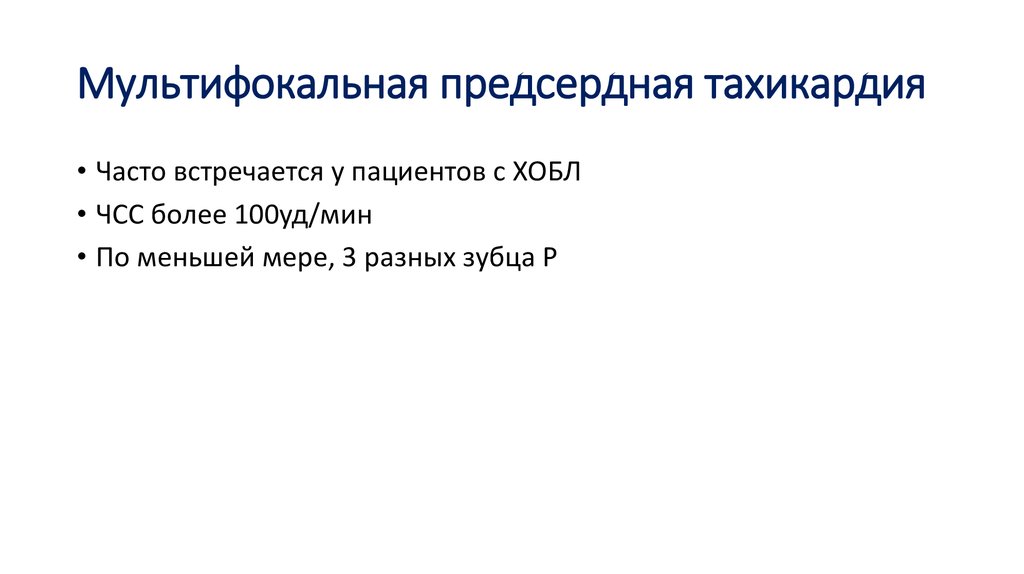 Мультифокальная предсердная тахикардия

• Часто встречается у пациентов с ХОБЛ
• ЧСС более 100уд/мин
• По меньшей мере, 3 разных зубца Р